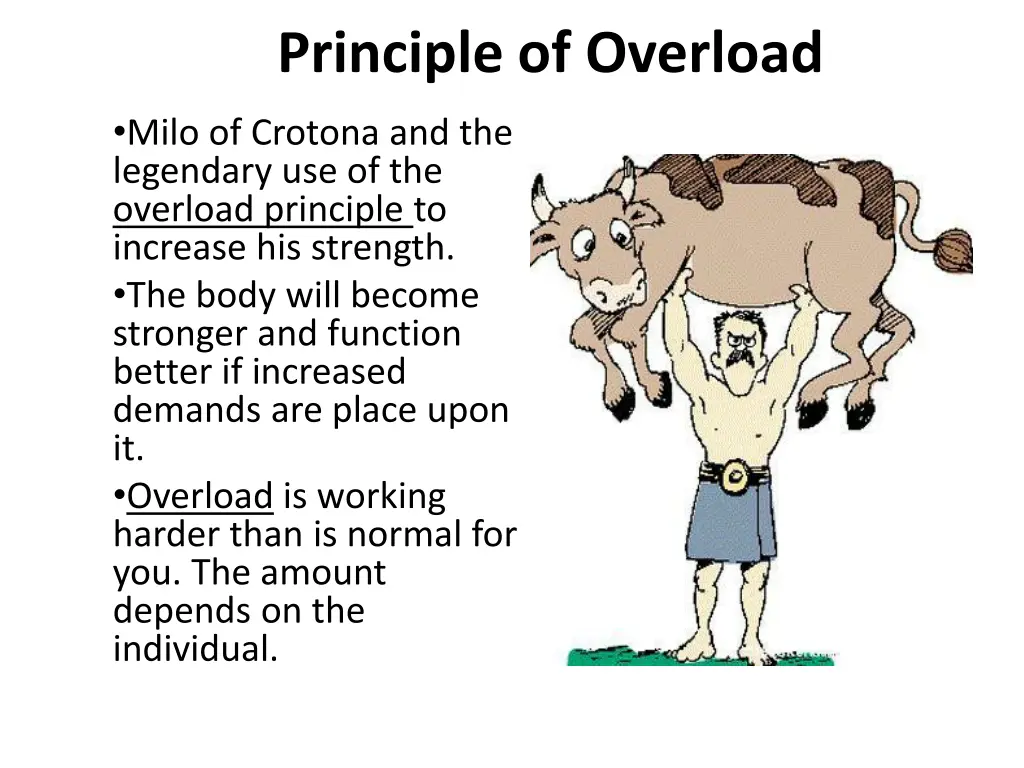 Principle of Overload

•Milo of Crotona and the legendary use of the overload principle to increase his strength.

•The body will become stronger and function better if increased demands are place upon it.

•Overload is working harder than is normal for you. The amount depends on the individual.